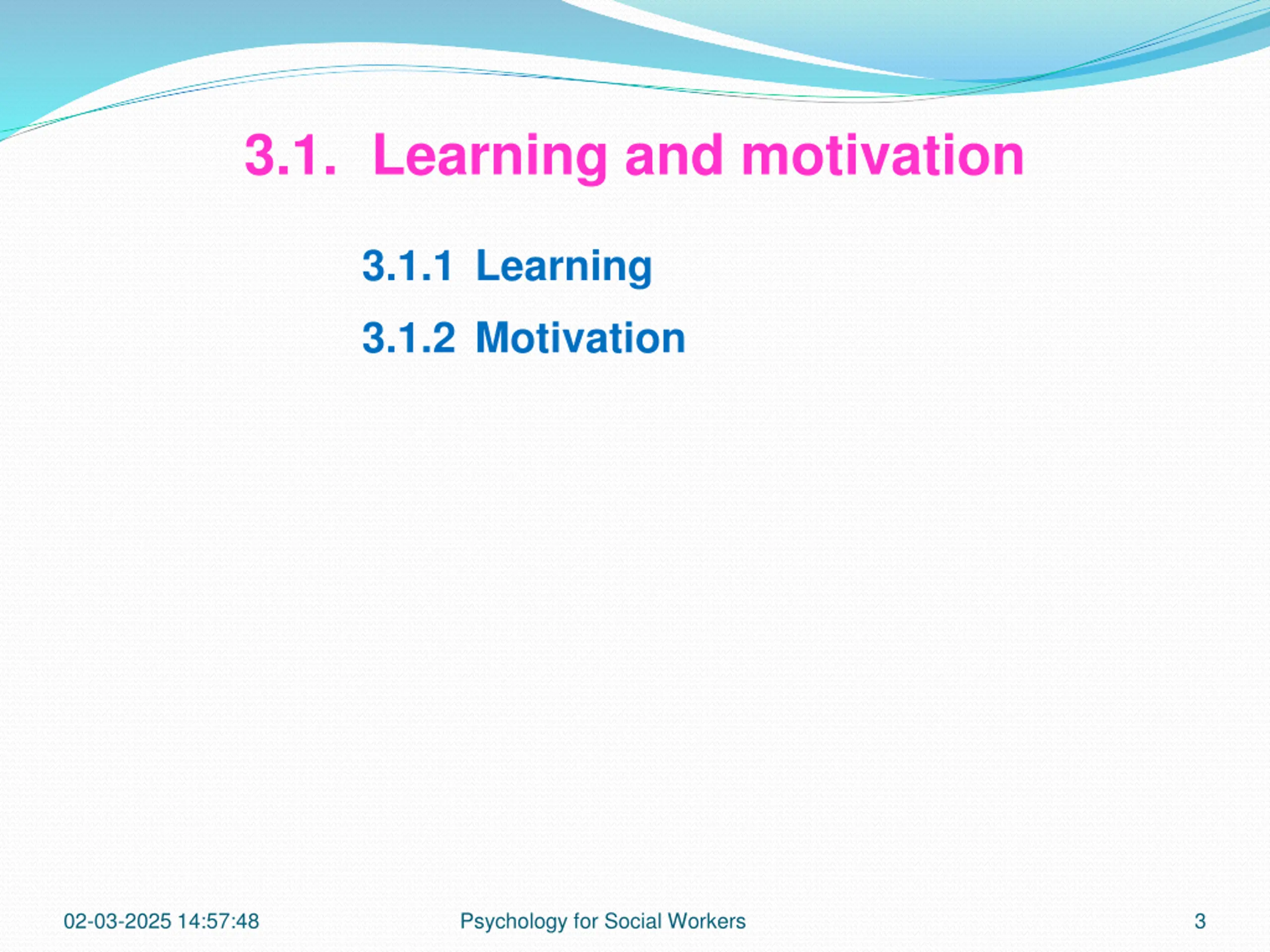 3.1. Learning and motivation

3.1.1 Learning

3.1.2 Motivation

02-03-2025 14:57:48

Psychology for Social Workers

3